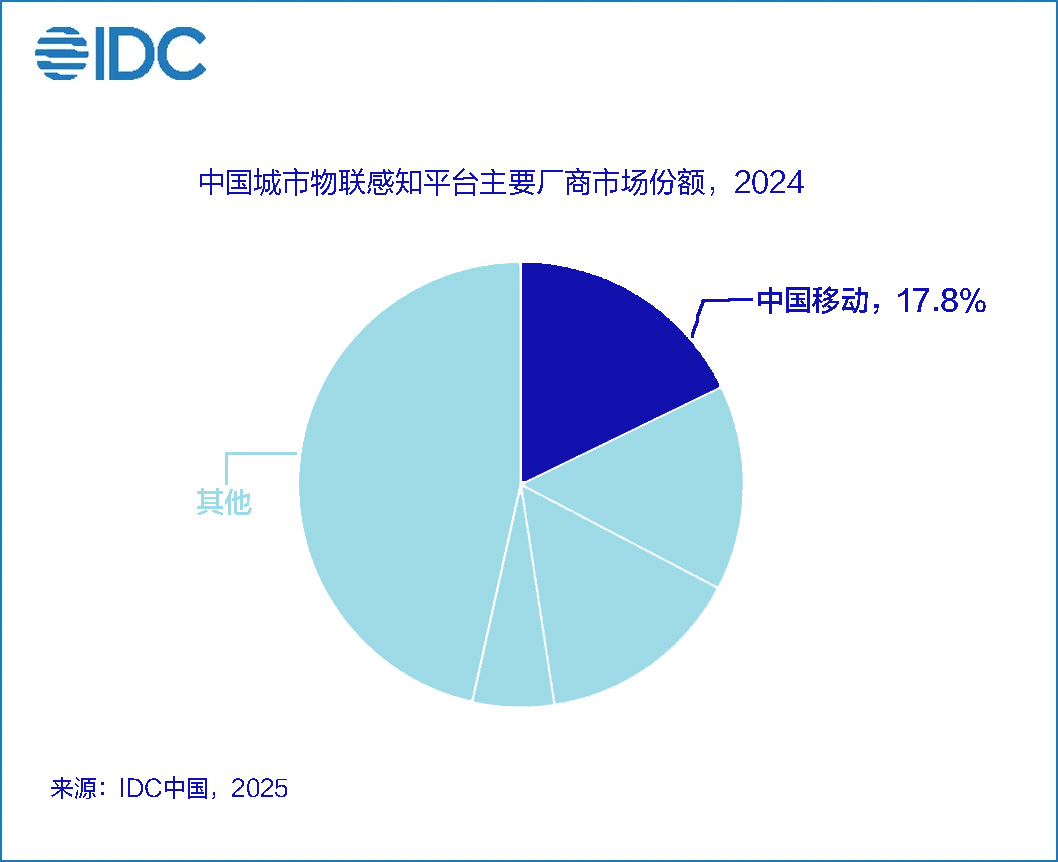 IDC

中国城市物联感知平台主要厂商市场份额，2024

中国移动，17.8%

其他

来源：IDC中国，2025